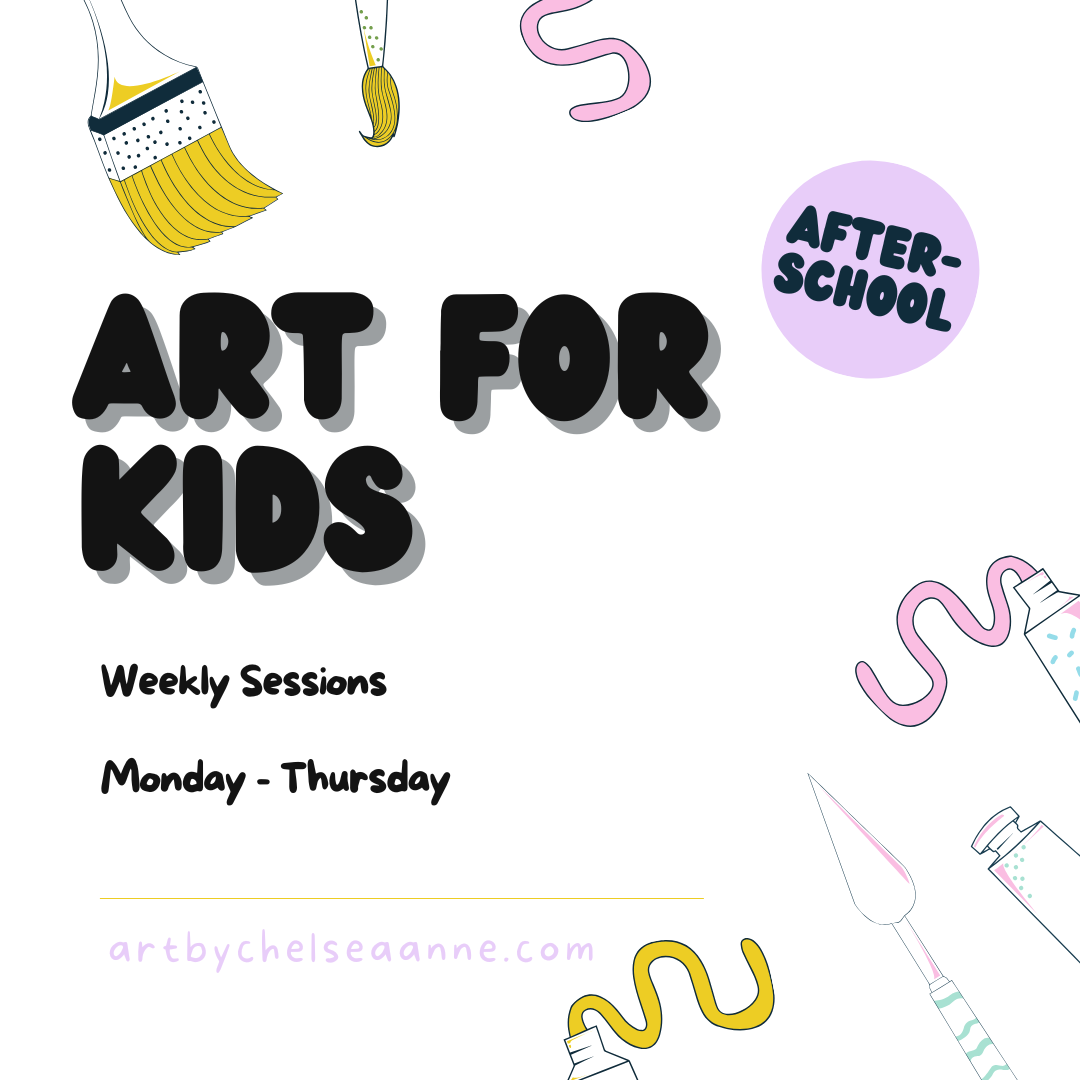 AFTER-SCHOOL

ART FOR KIDS

Weekly Sessions

Monday - Thursday

artbychelseaanne.com